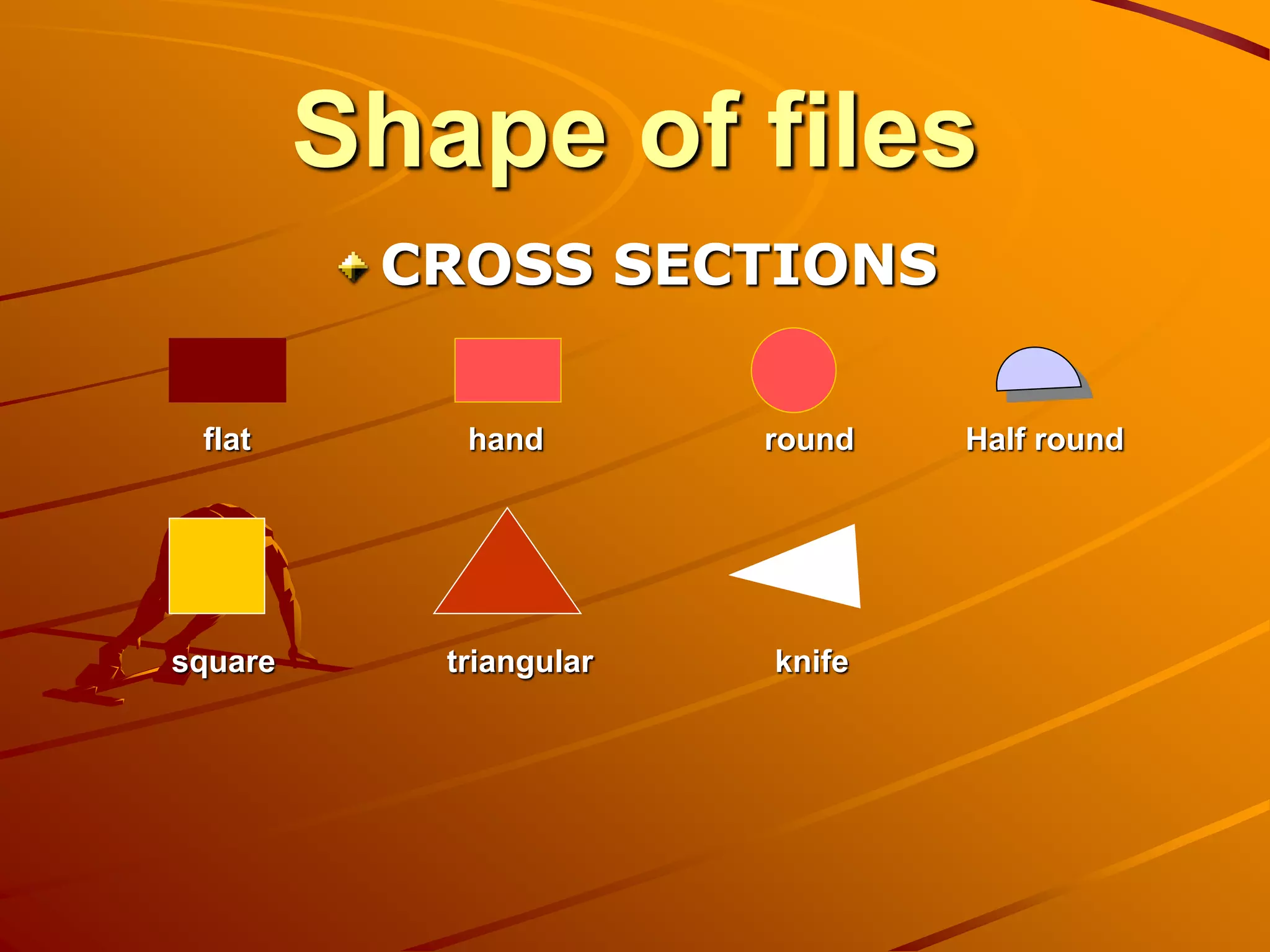 Shape of files

CROSS SECTIONS

flat

hand

round

Half round

square

triangular

knife